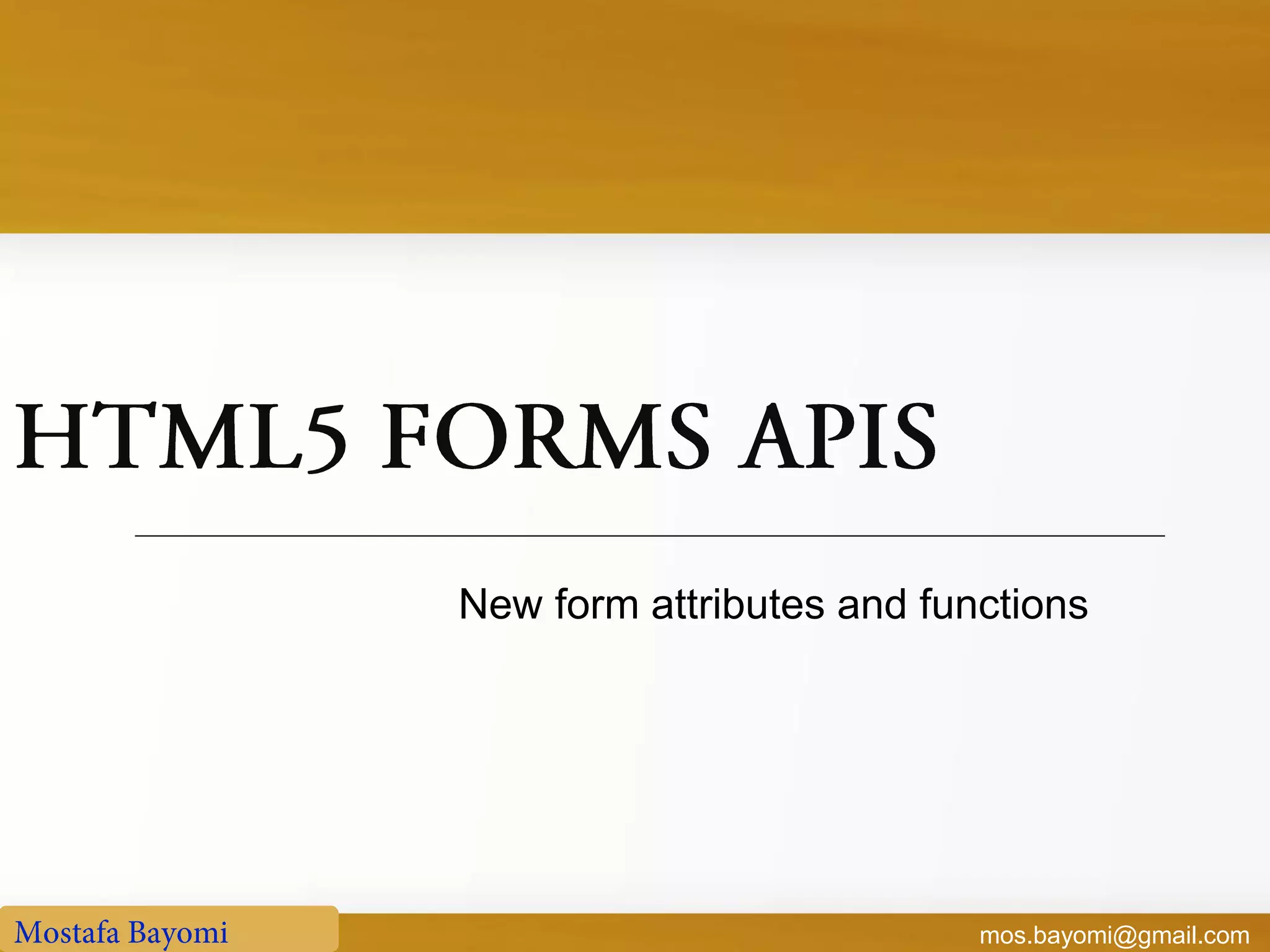 HTML5 FORMS APIS

New form attributes and functions

Mostafa Bayomi

mos.bayomi@gmail.com